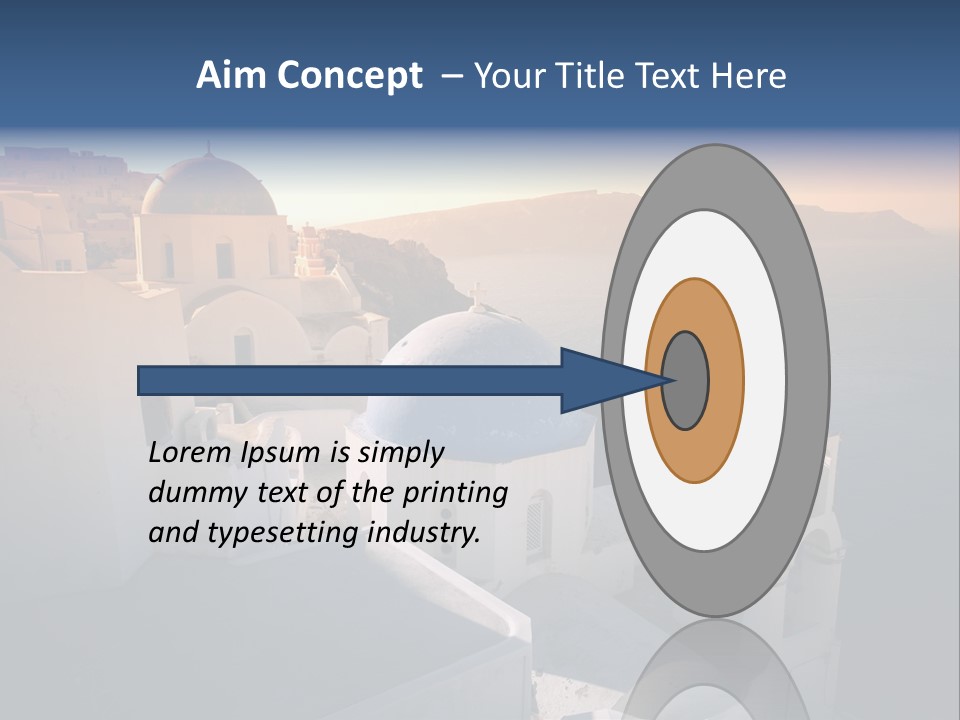 Aim Concept – Your Title Text Here

Lorem Ipsum is simply dummy text of the printing and typesetting industry.